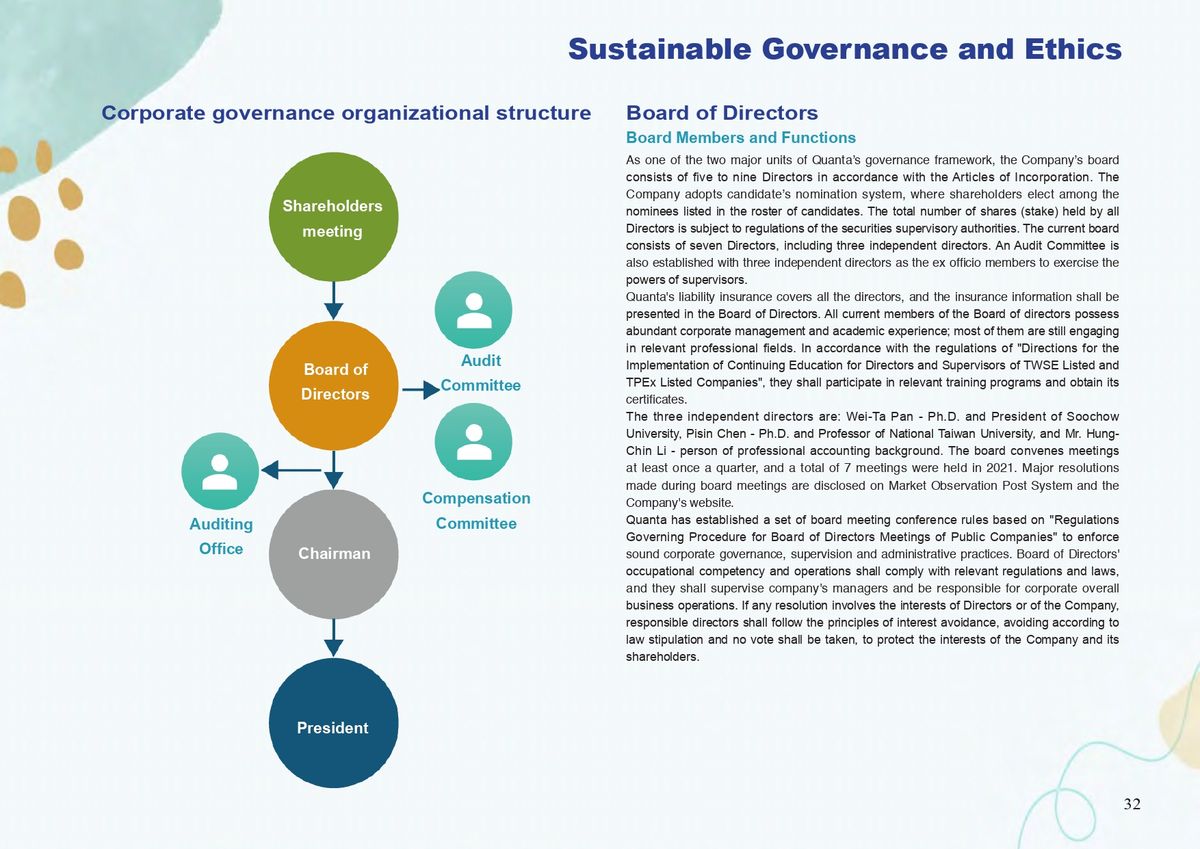 Sustainable Governance and Ethics

Corporate governance organizational structure

Shareholders meeting

Board of Directors

Audit Committee

Compensation Committee

Auditing Office

Chairman

President

Board of Directors

Board Members and Functions

As one of the two major units of Quanta's governance framework, the Company's board consists of five to nine Directors in accordance with the Articles of Incorporation. The Company adopts candidate's nomination system, where shareholders elect among the nominees listed in the roster of candidates. The total number of shares (stake) held by all Directors is subject to regulations of the securities supervisory authorities. The current board consists of seven Directors, including three independent directors. An Audit Committee is also established with three independent directors as the ex officio members to exercise the powers of supervisors.

Quanta's liability insurance covers all the directors, and the insurance information shall be presented in the Board of Directors. All current members of the Board of directors possess abundant corporate management and academic experience; most of them are still engaging in relevant professional fields. In accordance with the regulations of "Directions for the Implementation of Continuing Education for Directors and Supervisors of TWSE Listed and TPEx Listed Companies", they shall participate in relevant training programs and obtain its certificates.

The three independent directors are: Wei-Ta Pan - Ph.D. and President of Soochow University, Pisin Chen - Ph.D. and Professor of National Taiwan University, and Mr. Hung-Chin Li - person of professional accounting background. The board convenes meetings at least once a quarter, and a total of 7 meetings were held in 2021. Major resolutions made during board meetings are disclosed on Market Observation Post System and the Company's website.

Quanta has established a set of board meeting conference rules based on "Regulations Governing Procedure for Board of Directors Meetings of Public Companies" to enforce sound corporate governance, supervision and administrative practices. Board of Directors' occupational competency and operations shall comply with relevant regulations and laws, and they shall supervise company's managers and be responsible for corporate overall business operations. If any resolution involves the interests of Directors or of the Company, responsible directors shall follow the principles of interest avoidance, avoiding according to law stipulation and no vote shall be taken, to protect the interests of the Company and its shareholders.

32